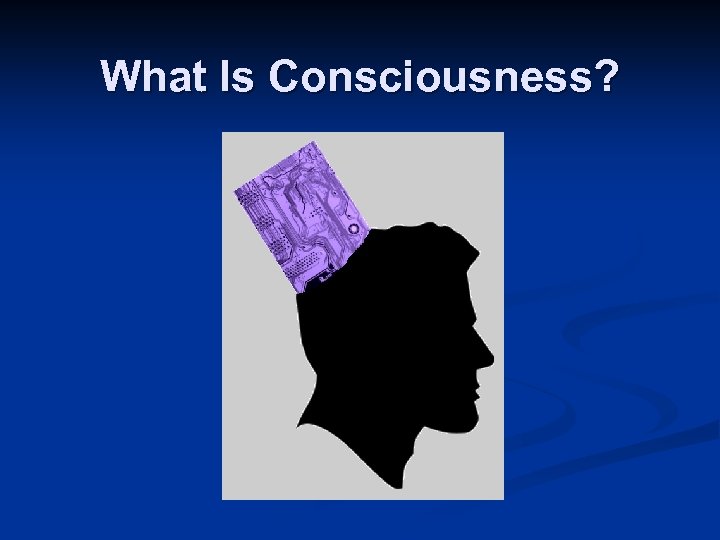 What Is Consciousness?